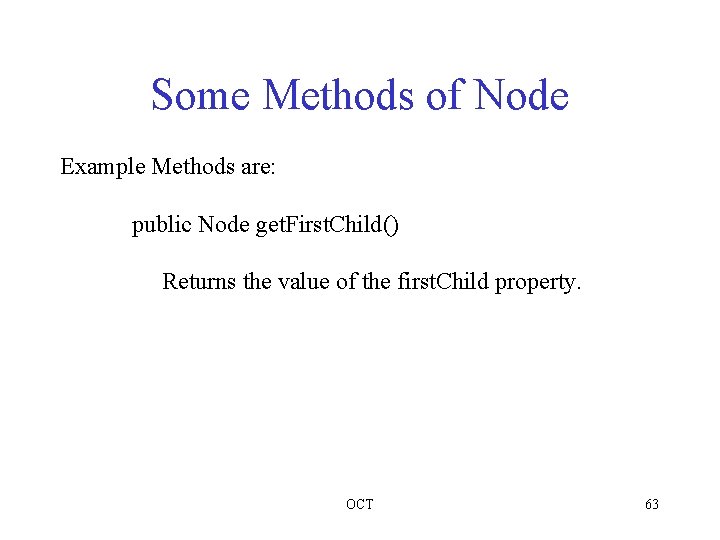 Some Methods of Node

Example Methods are:

public Node getFirstChild()

Returns the value of the firstChild property.

OCT

63